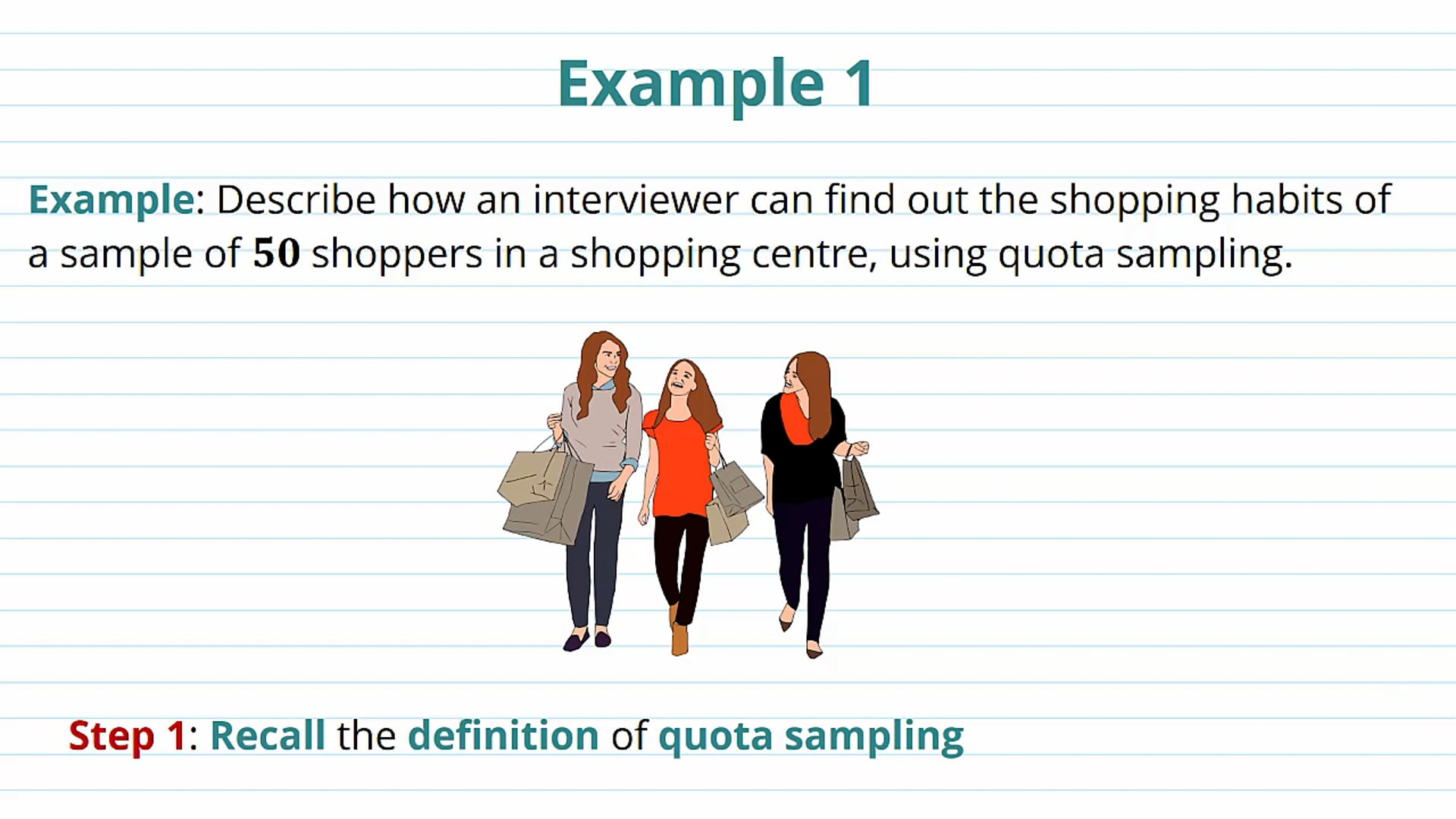 Example 1

Example: Describe how an interviewer can find out the shopping habits of a sample of $50$ shoppers in a shopping centre, using quota sampling.

Step 1: Recall the definition of quota sampling